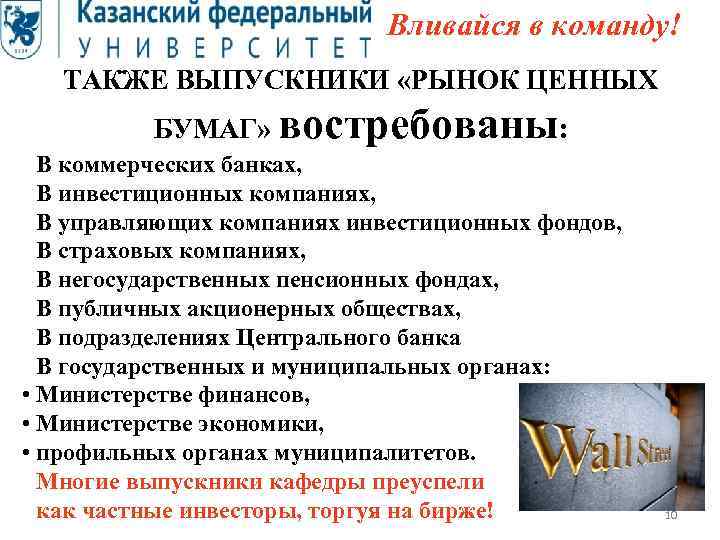 Казанский федеральный
УНИВЕРСИТЕТ

Вливайся в команду!

ТАКЖЕ ВЫПУСКНИКИ «РЫНОК ЦЕННЫХ БУМАГ» востребованы:

В коммерческих банках,
В инвестиционных компаниях,
В управляющих компаниях инвестиционных фондов,
В страховых компаниях,
В негосударственных пенсионных фондах,
В публичных акционерных обществах,
В подразделениях Центрального банка
В государственных и муниципальных органах:
• Министерстве финансов,
• Министерстве экономики,
• профильных органах муниципалитетов.

Многие выпускники кафедры преуспели как частные инвесторы, торгуя на бирже!

Wall Street

10